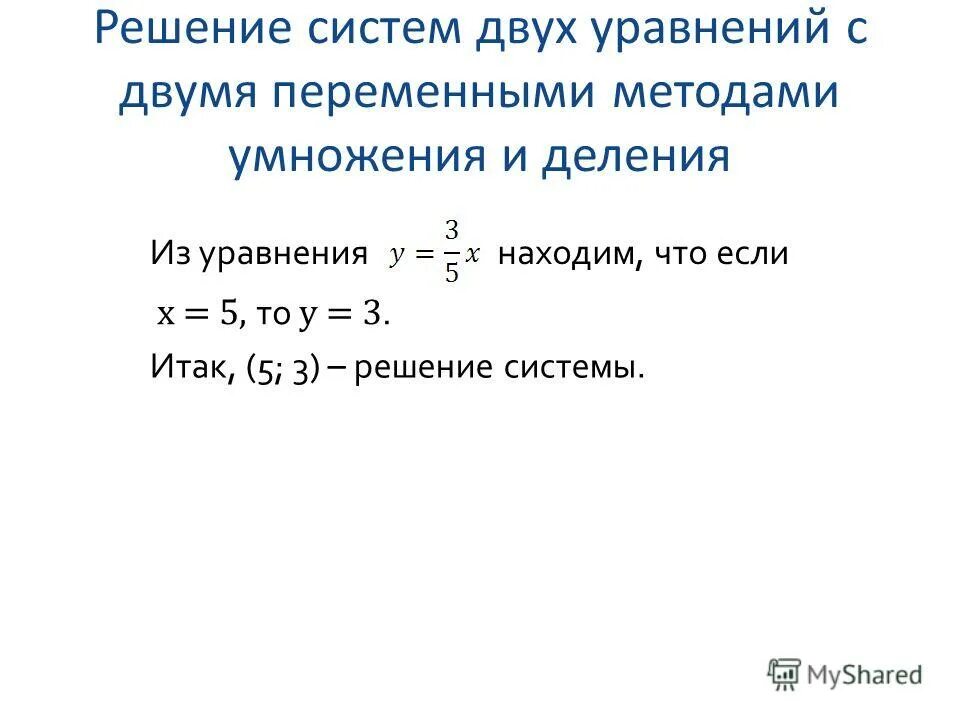 Решение систем двух уравнений с двумя переменными методами умножения и деления

Из уравнения $y = \frac{3}{5}x$ находим, что если

$x = 5$, то $y = 3$.

Итак, (5; 3) – решение системы.

MyShared